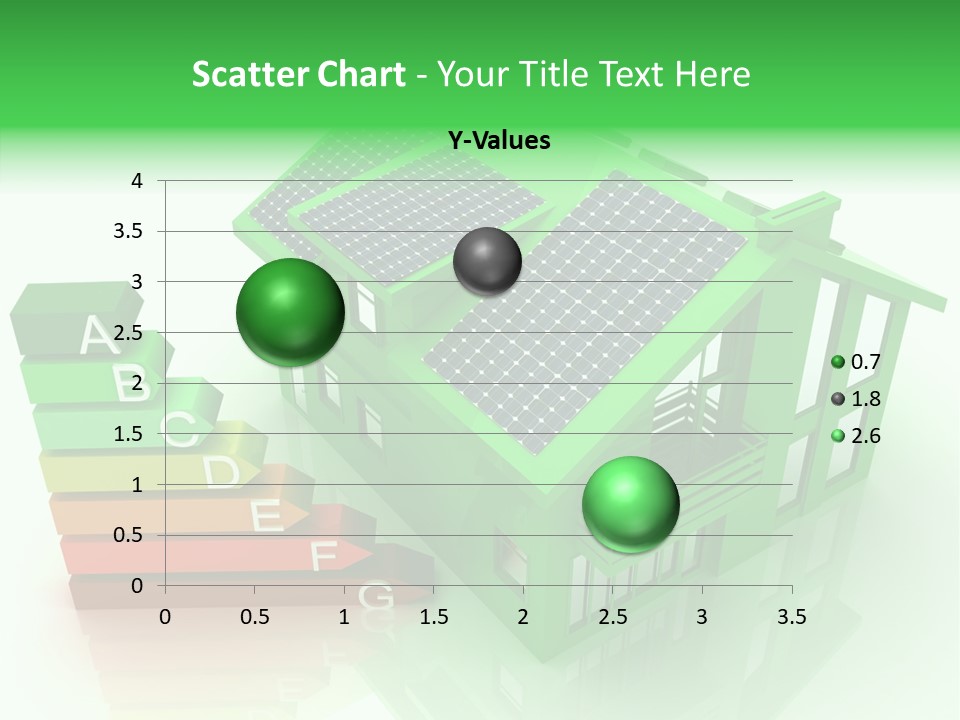 Scatter Chart - Your Title Text Here

Y-Values

4
3.5
3
2.5
2
1.5
1
0.5
0

0 0.5 1 1.5 2 2.5 3 3.5

0.7
1.8
2.6

A
B
C
D
E
F
G